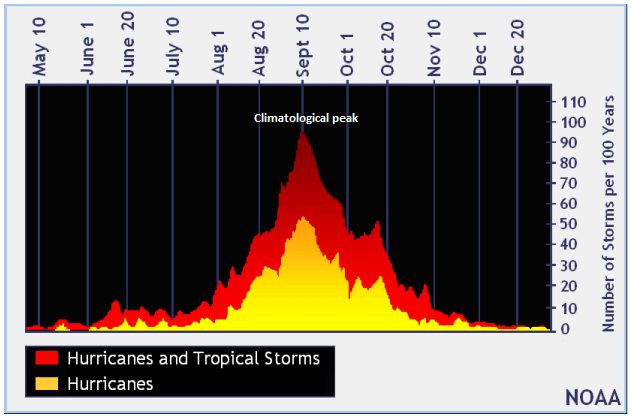 May 10
June 1
June 20
July 10
Aug 1
Aug 20
Sept 10
Oct 1
Oct 20
Nov 10
Dec 1
Dec 20

Climatological peak

110
100
90
80
70
60
50
40
30
20
10
0

Number of Storms per 100 Years

Hurricanes and Tropical Storms
Hurricanes

NOAA